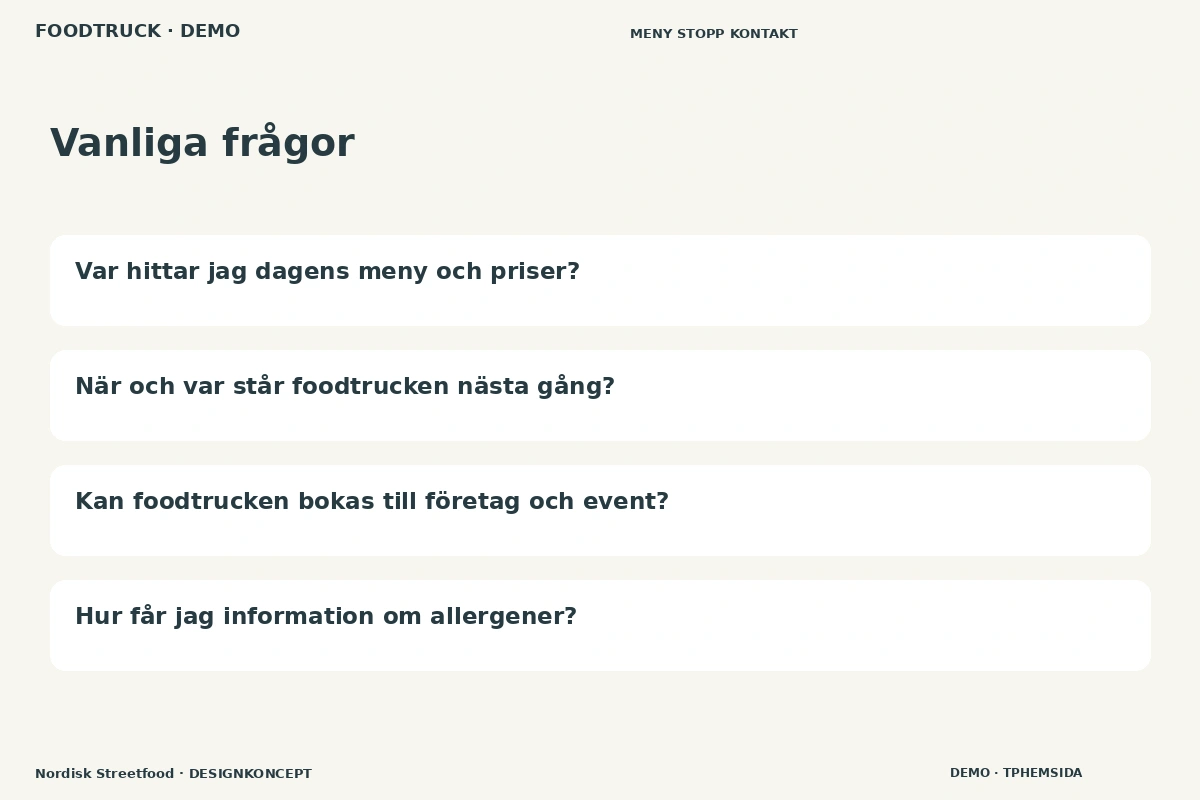 FOODTRUCK · DEMO

MENY STOPP KONTAKT

Vanliga frågor

Var hittar jag dagens meny och priser?

När och var står foodtrucken nästa gång?

Kan foodtrucken bokas till företag och event?

Hur får jag information om allergener?

Nordisk Streetfood · DESIGNKONCEPT

DEMO · TPHEMSIDA